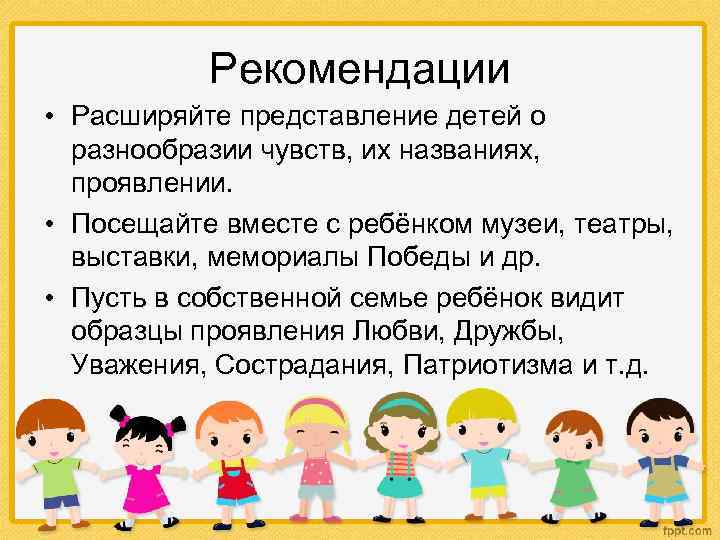 Рекомендации

• Расширяйте представление детей о разнообразии чувств, их названиях, проявлении.

• Посещайте вместе с ребёнком музеи, театры, выставки, мемориалы Победы и др.

• Пусть в собственной семье ребёнок видит образцы проявления Любви, Дружбы, Уважения, Сострадания, Патриотизма и т.д.

fppt.com